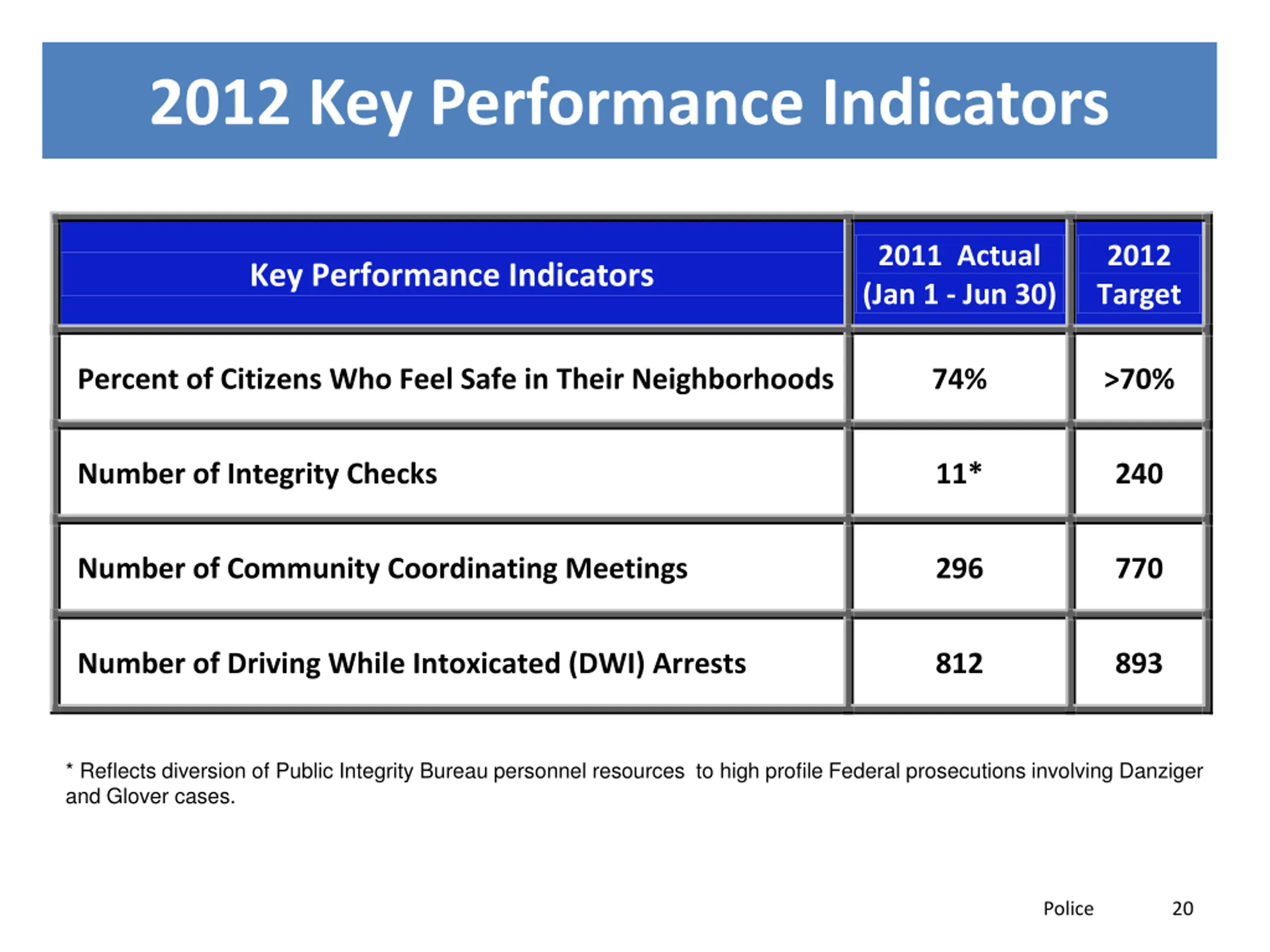 2012 Key Performance Indicators

| Key Performance Indicators | 2011 Actual (Jan 1 - Jun 30) | 2012 Target |
|---|---|---|
| Percent of Citizens Who Feel Safe in Their Neighborhoods | 74% | >70% |
| Number of Integrity Checks | 11* | 240 |
| Number of Community Coordinating Meetings | 296 | 770 |
| Number of Driving While Intoxicated (DWI) Arrests | 812 | 893 |

* Reflects diversion of Public Integrity Bureau personnel resources to high profile Federal prosecutions involving Danziger and Glover cases.

Police 20